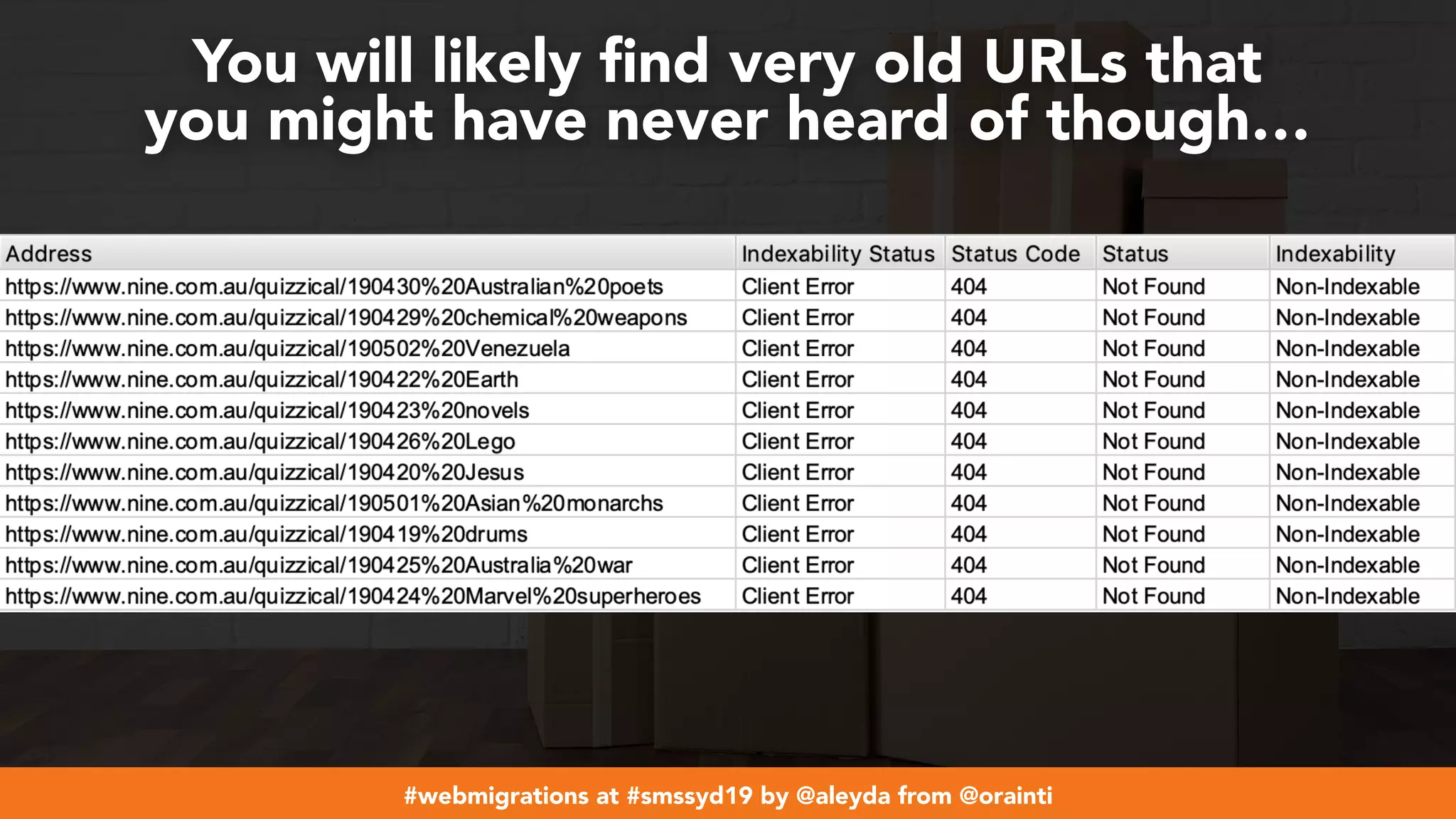 You will likely find very old URLs that you might have never heard of though…

| Address | Indexability Status | Status Code | Status | Indexability |
|---|---|---|---|---|
| https://www.nine.com.au/quizzical/190430%20Australian%20poets | Client Error | 404 | Not Found | Non-Indexable |
| https://www.nine.com.au/quizzical/190429%20chemical%20weapons | Client Error | 404 | Not Found | Non-Indexable |
| https://www.nine.com.au/quizzical/190502%20Venezuela | Client Error | 404 | Not Found | Non-Indexable |
| https://www.nine.com.au/quizzical/190422%20Earth | Client Error | 404 | Not Found | Non-Indexable |
| https://www.nine.com.au/quizzical/190423%20novels | Client Error | 404 | Not Found | Non-Indexable |
| https://www.nine.com.au/quizzical/190426%20Lego | Client Error | 404 | Not Found | Non-Indexable |
| https://www.nine.com.au/quizzical/190420%20Jesus | Client Error | 404 | Not Found | Non-Indexable |
| https://www.nine.com.au/quizzical/190501%20Asian%20monarchs | Client Error | 404 | Not Found | Non-Indexable |
| https://www.nine.com.au/quizzical/190419%20drums | Client Error | 404 | Not Found | Non-Indexable |
| https://www.nine.com.au/quizzical/190425%20Australia%20war | Client Error | 404 | Not Found | Non-Indexable |
| https://www.nine.com.au/quizzical/190424%20Marvel%20superheroes | Client Error | 404 | Not Found | Non-Indexable |

#webmigrations at #smssyd19 by @aleyda from @orainti